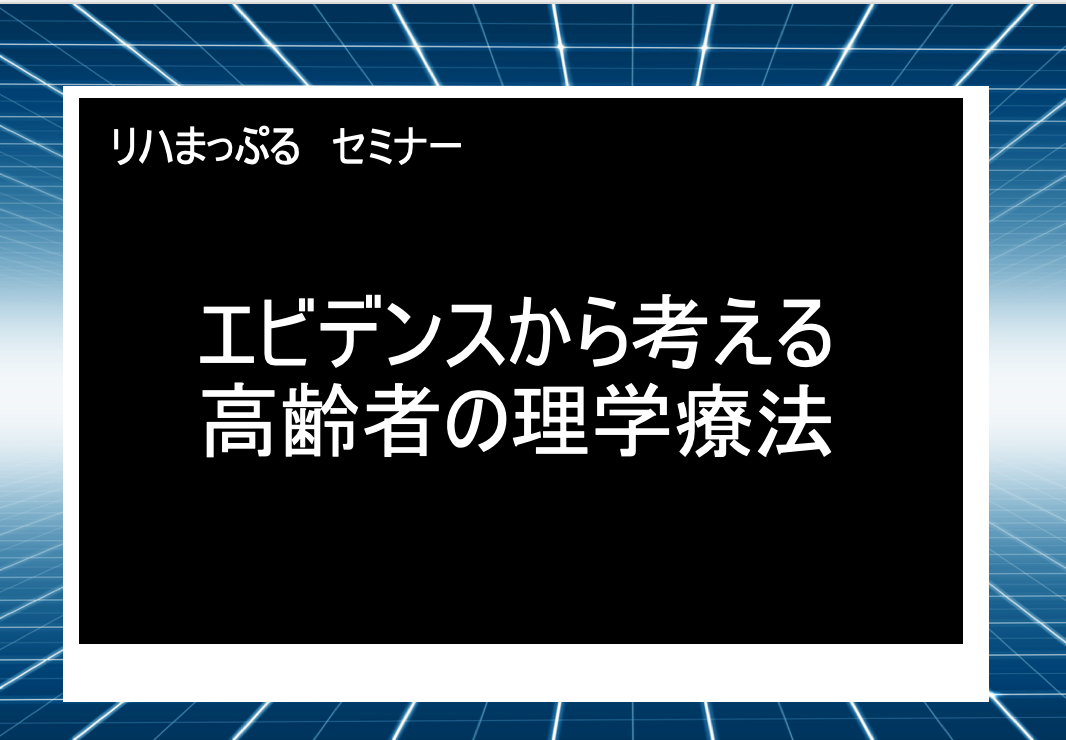 リハまっぷる　セミナー

エビデンスから考える
高齢者の理学療法